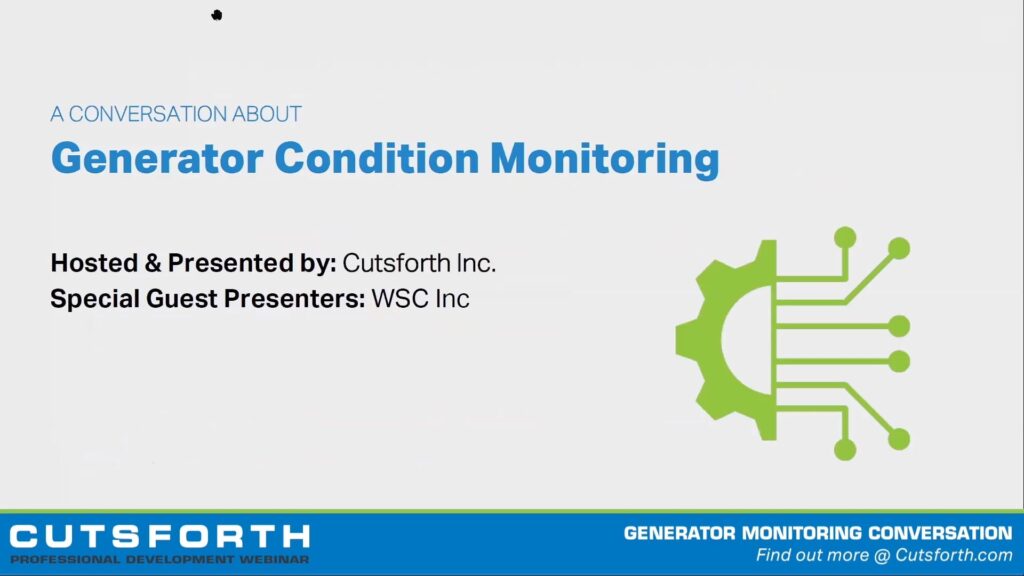 A CONVERSATION ABOUT
Generator Condition Monitoring

Hosted & Presented by: Cutsforth Inc.
Special Guest Presenters: WSC Inc

CUTSFORTH
PROFESSIONAL DEVELOPMENT WEBINAR

GENERATOR MONITORING CONVERSATION
Find out more @ Cutsforth.com